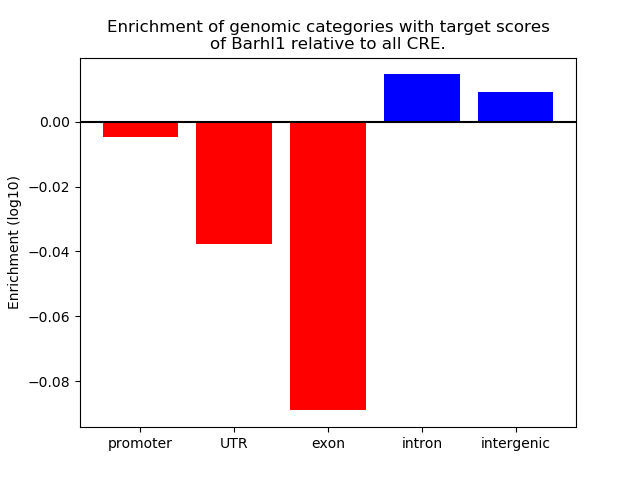 Enrichment of genomic categories with target scores of Barhl1 relative to all CRE.

Enrichment (log10)

0.00
−0.02
−0.04
−0.06
−0.08

promoter
UTR
exon
intron
intergenic